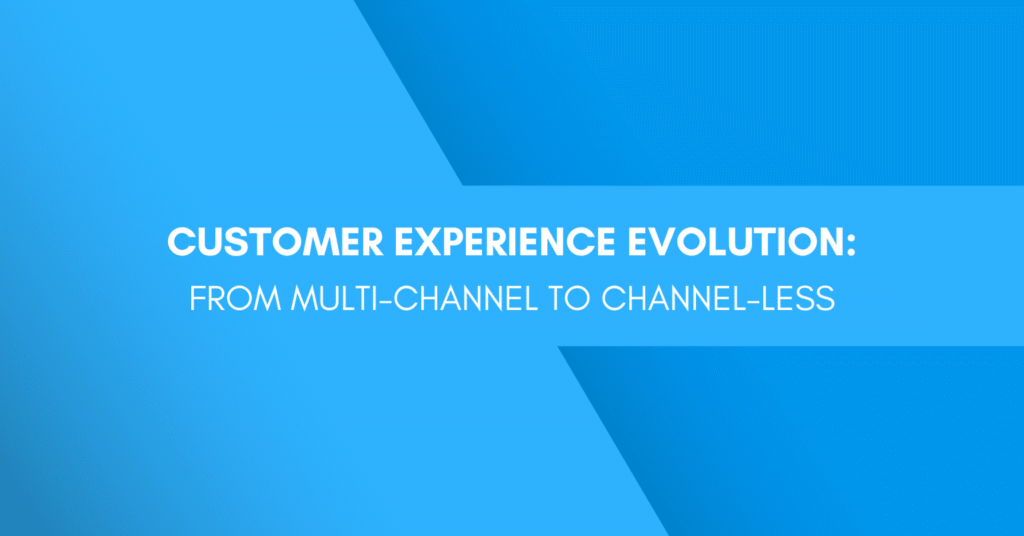 CUSTOMER EXPERIENCE EVOLUTION:
FROM MULTI-CHANNEL TO CHANNEL-LESS